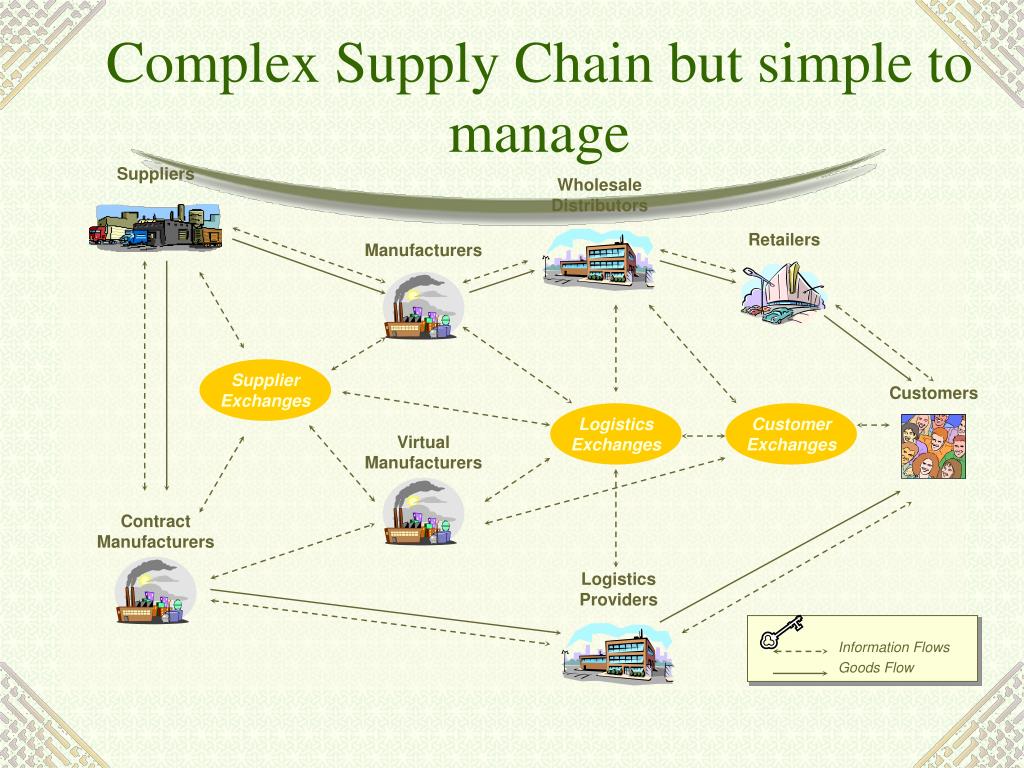 Complex Supply Chain but simple to manage

Suppliers

Wholesale Distributors

Manufacturers

Retailers

Supplier Exchanges

Customers

Logistics Exchanges

Customer Exchanges

Virtual Manufacturers

Contract Manufacturers

Logistics Providers

Information Flows
Goods Flow